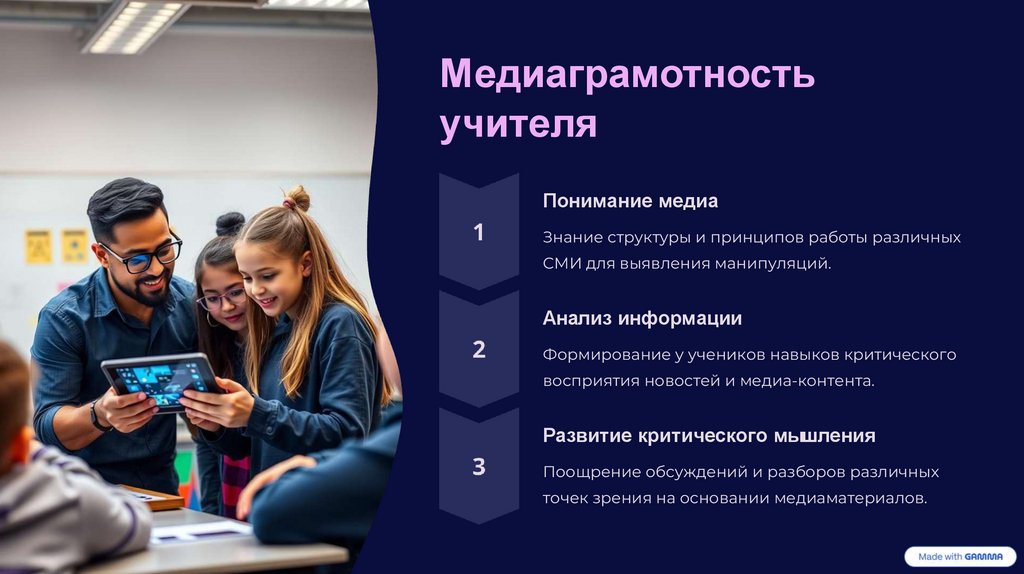 Медиаграмотность учителя

1

Понимание медиа

Знание структуры и принципов работы различных СМИ для выявления манипуляций.

2

Анализ информации

Формирование у учеников навыков критического восприятия новостей и медиа-контента.

3

Развитие критического мышления

Поощрение обсуждений и разборов различных точек зрения на основании медиаматериалов.

Made with GAMMA